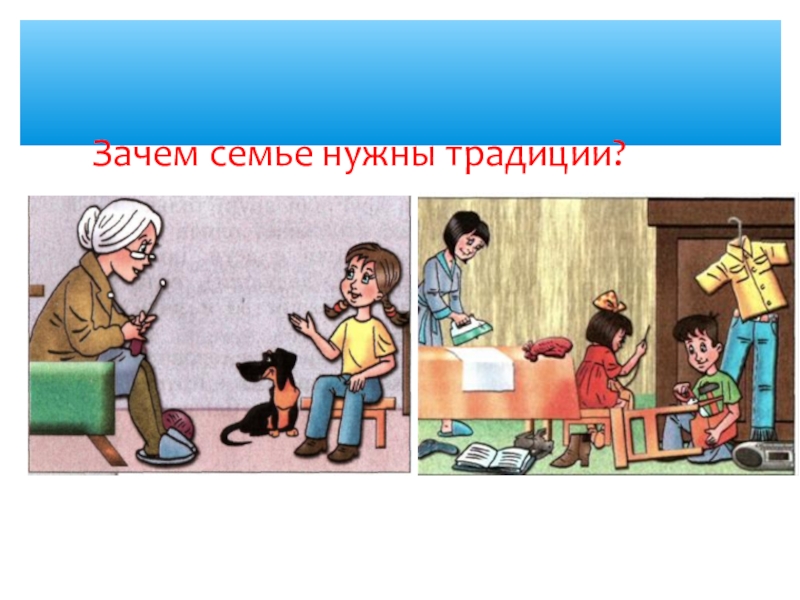 Зачем семье нужны традиции?